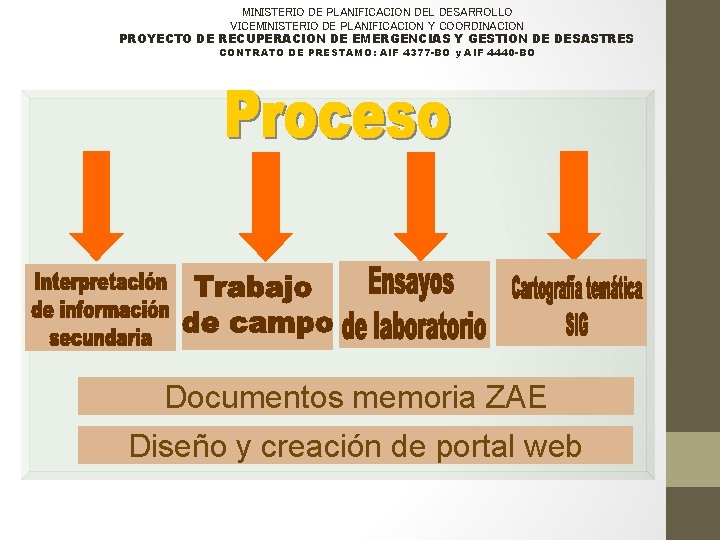 MINISTERIO DE PLANIFICACION DEL DESARROLLO
VICEMINISTERIO DE PLANIFICACION Y COORDINACION
PROYECTO DE RECUPERACION DE EMERGENCIAS Y GESTION DE DESASTRES
CONTRATO DE PRESTAMO: AIF 4377-BO y AIF 4440-BO

Proceso

Interpretación de información secundaria

Trabajo de campo

Ensayos de laboratorio

Cartografía temática SIG

Documentos memoria ZAE

Diseño y creación de portal web